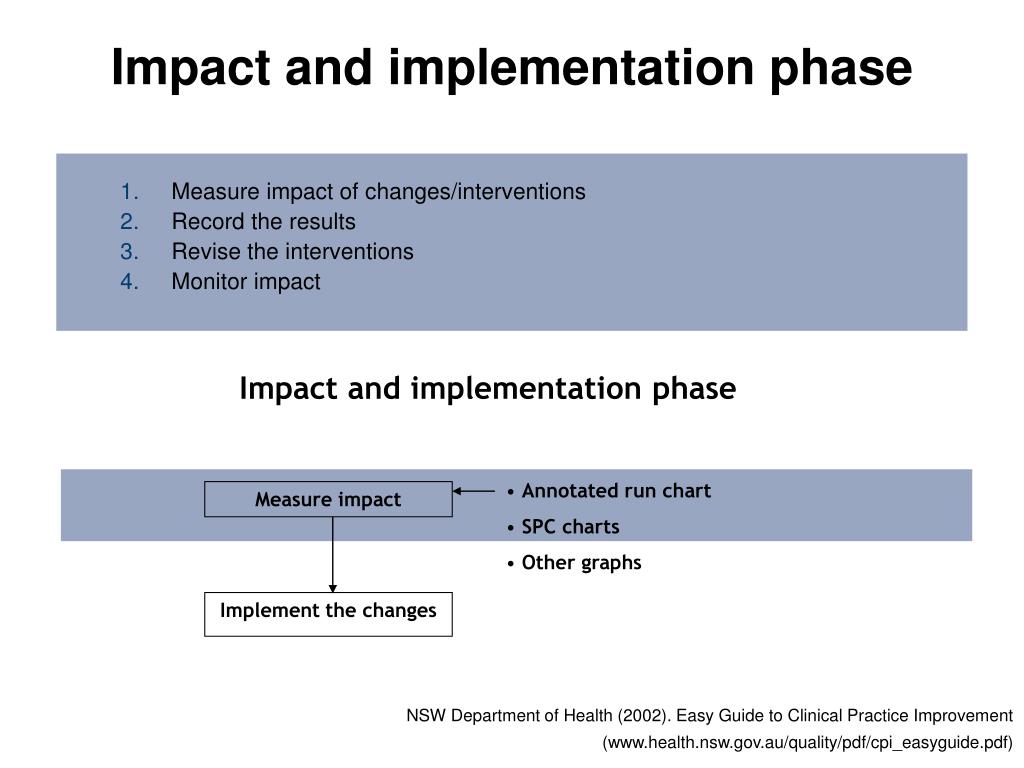 Impact and implementation phase

1. Measure impact of changes/interventions
2. Record the results
3. Revise the interventions
4. Monitor impact

Impact and implementation phase

Measure impact

• Annotated run chart
• SPC charts
• Other graphs

Implement the changes

NSW Department of Health (2002). Easy Guide to Clinical Practice Improvement (www.health.nsw.gov.au/quality/pdf/cpi_easyguide.pdf)